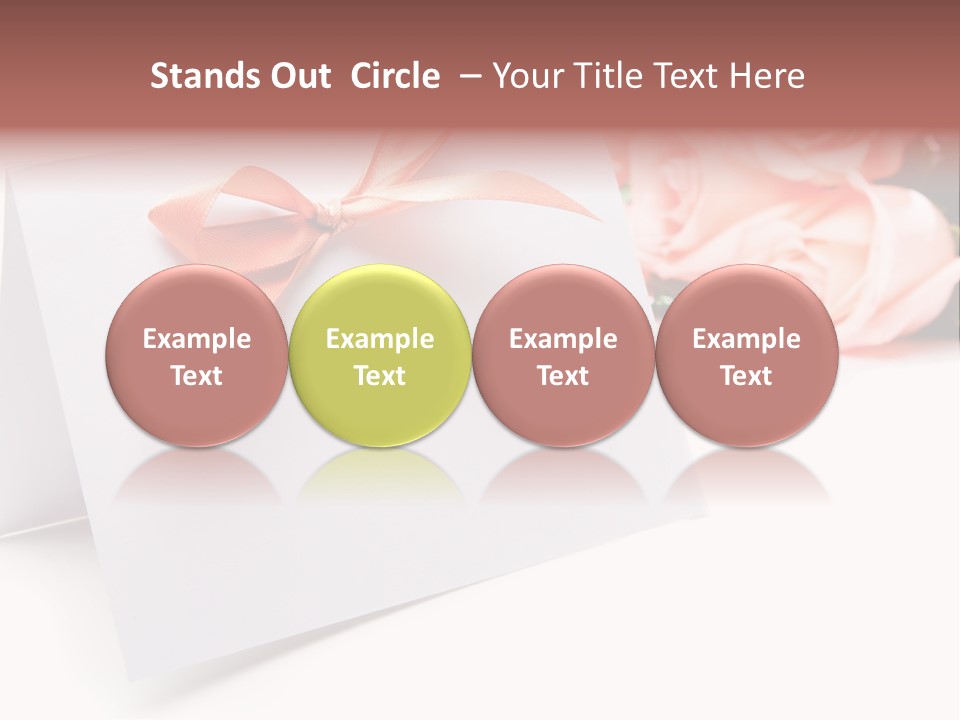 Stands Out Circle – Your Title Text Here

Example Text

Example Text

Example Text

Example Text